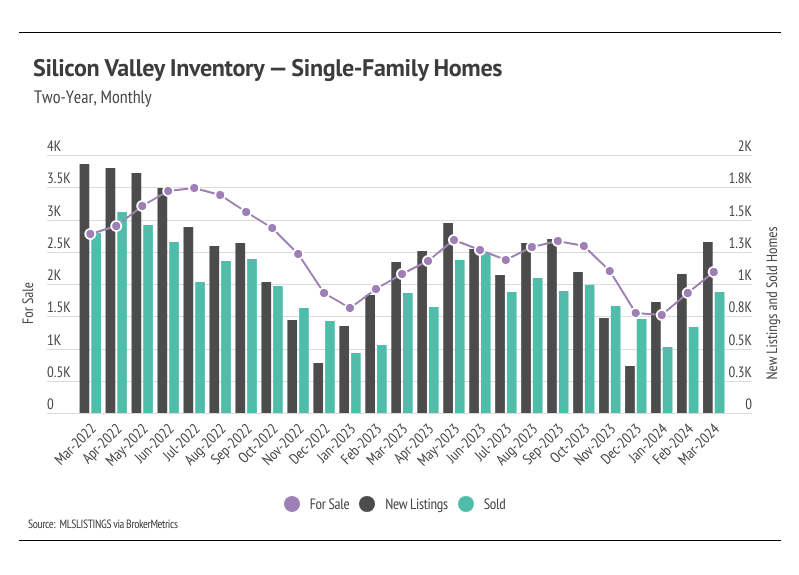 Silicon Valley Inventory — Single-Family Homes
Two-Year, Monthly

For Sale
4K
3.5K
3K
2.5K
2K
1.5K
1K
0.5K
0

New Listings and Sold Homes
2K
1.8K
1.5K
1.3K
1K
0.8K
0.5K
0.3K
0

Mar-2022
Apr-2022
May-2022
Jun-2022
Jul-2022
Aug-2022
Sep-2022
Oct-2022
Nov-2022
Dec-2022
Jan-2023
Feb-2023
Mar-2023
Apr-2023
May-2023
Jun-2023
Jul-2023
Aug-2023
Sep-2023
Oct-2023
Nov-2023
Dec-2023
Jan-2024
Feb-2024
Mar-2024

For Sale
New Listings
Sold

Source: MLSLISTINGS via BrokerMetrics